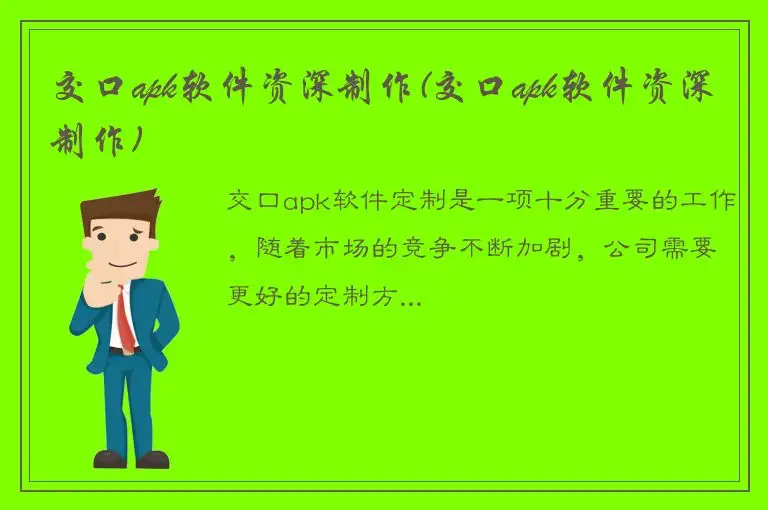 交口apk软件资深制作(交口apk软件资深制作)

交口apk软件定制是一项十分重要的工作，随着市场的竞争不断加剧，公司需要更好的定制方...